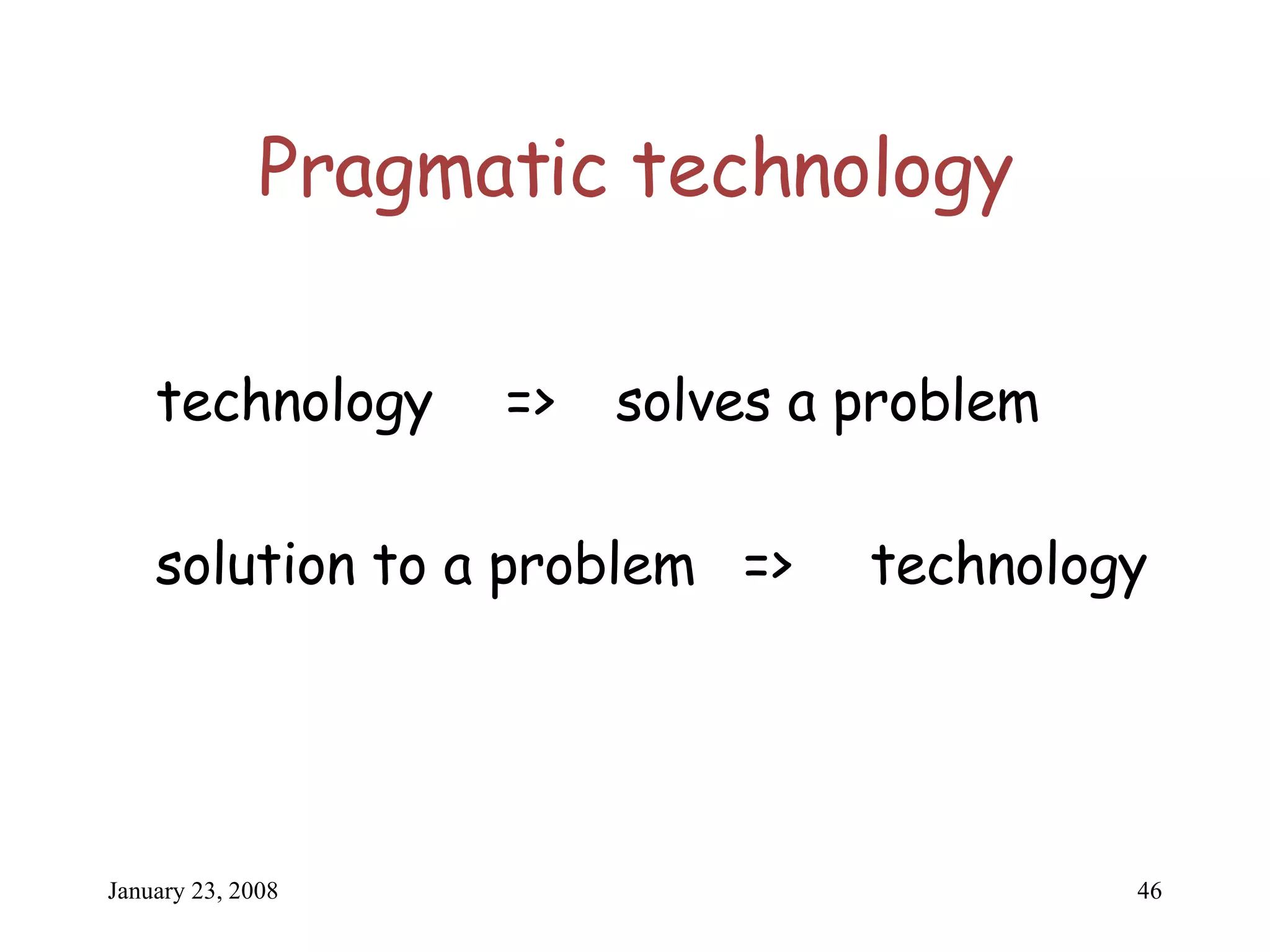 Pragmatic technology

technology => solves a problem

solution to a problem => technology

January 23, 2008

46